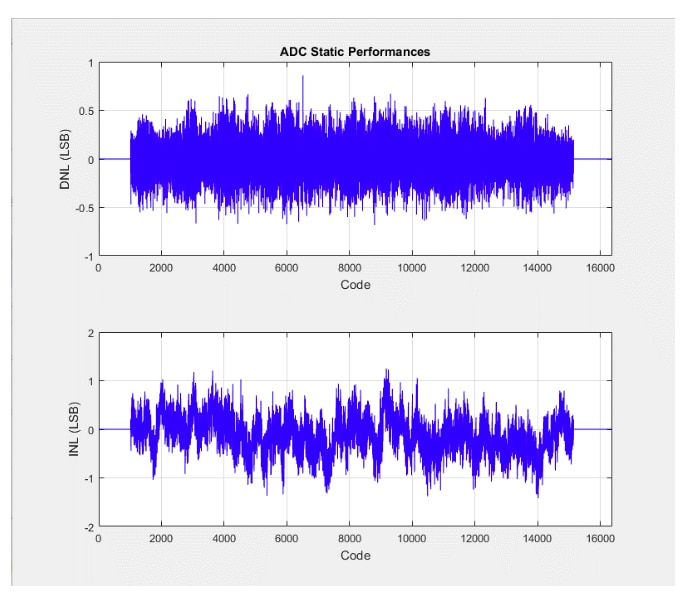 ADC Static Performances

DNL (LSB)

1
0.5
0
-0.5
-1

0 2000 4000 6000 8000 10000 12000 14000 16000

Code

INL (LSB)

2
1
0
-1
-2

0 2000 4000 6000 8000 10000 12000 14000 16000

Code